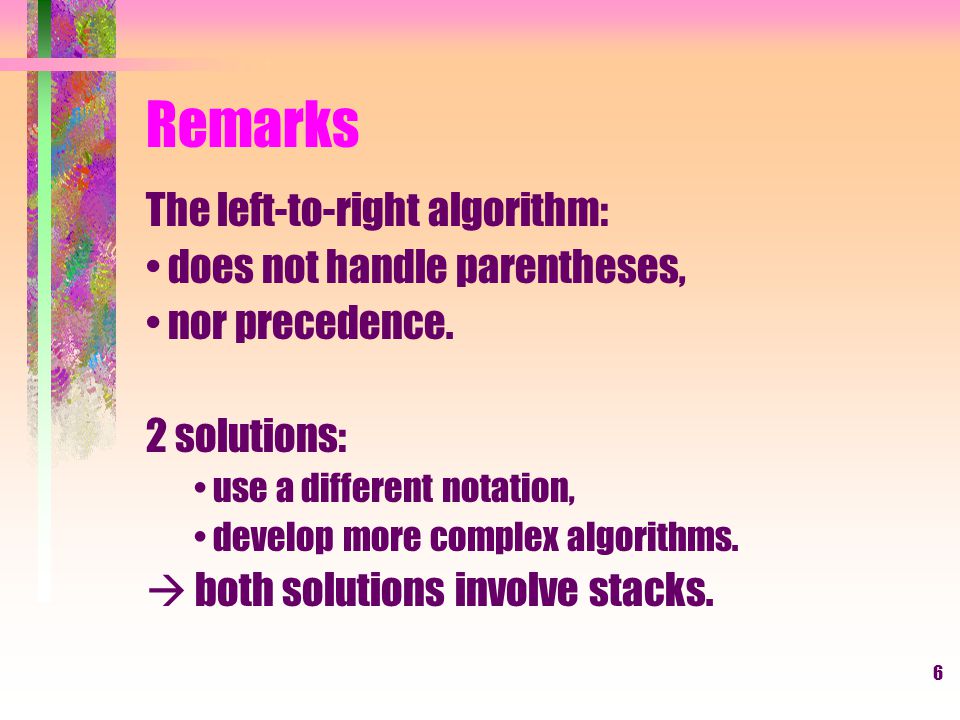 Remarks

The left-to-right algorithm:
• does not handle parentheses,
• nor precedence.

2 solutions:
• use a different notation,
• develop more complex algorithms.
→ both solutions involve stacks.

6